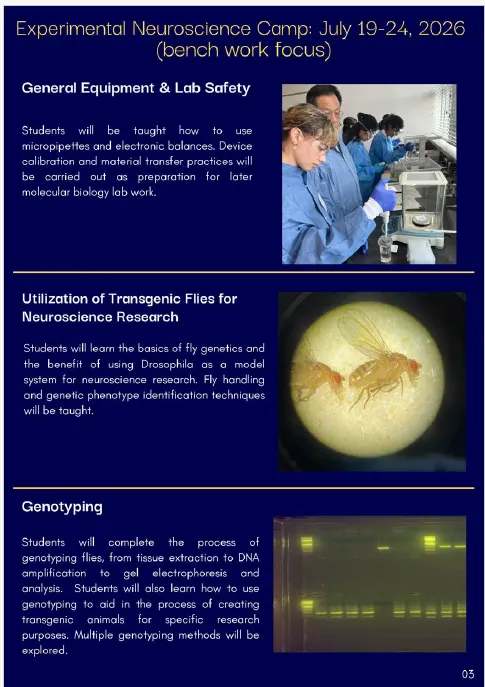 Experimental Neuroscience Camp: July 19-24, 2026
(bench work focus)

General Equipment & Lab Safety

Students will be taught how to use micropipettes and electronic balances. Device calibration and material transfer practices will be carried out as preparation for later molecular biology lab work.

Utilization of Transgenic Flies for Neuroscience Research

Students will learn the basics of fly genetics and the benefit of using Drosophila as a model system for neuroscience research. Fly handling and genetic phenotype identification techniques will be taught.

Genotyping

Students will complete the process of genotyping flies, from tissue extraction to DNA amplification to gel electrophoresis and analysis. Students will also learn how to use genotyping to aid in the process of creating transgenic animals for specific research purposes. Multiple genotyping methods will be explored.

03